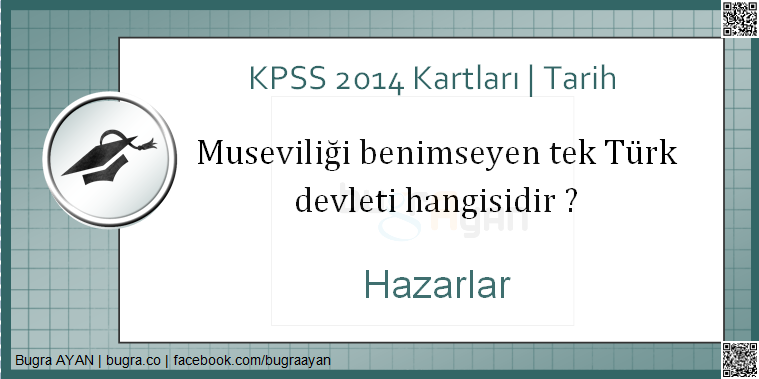 KPSS 2014 Kartları | Tarih

Museviliği benimseyen tek Türk devleti hangisidir ?

Hazarlar

Bugra AYAN | bugra.co | facebook.com/bugraayan